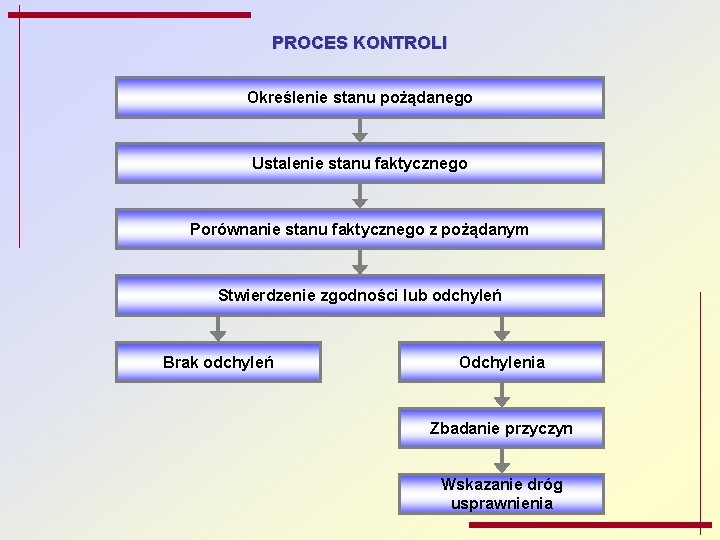 PROCES KONTROLI

Określenie stanu pożądanego

Ustalenie stanu faktycznego

Porównanie stanu faktycznego z pożądanym

Stwierdzenie zgodności lub odchyleń

Brak odchyleń

Odchylenia

Zbadanie przyczyn

Wskazanie dróg usprawnienia